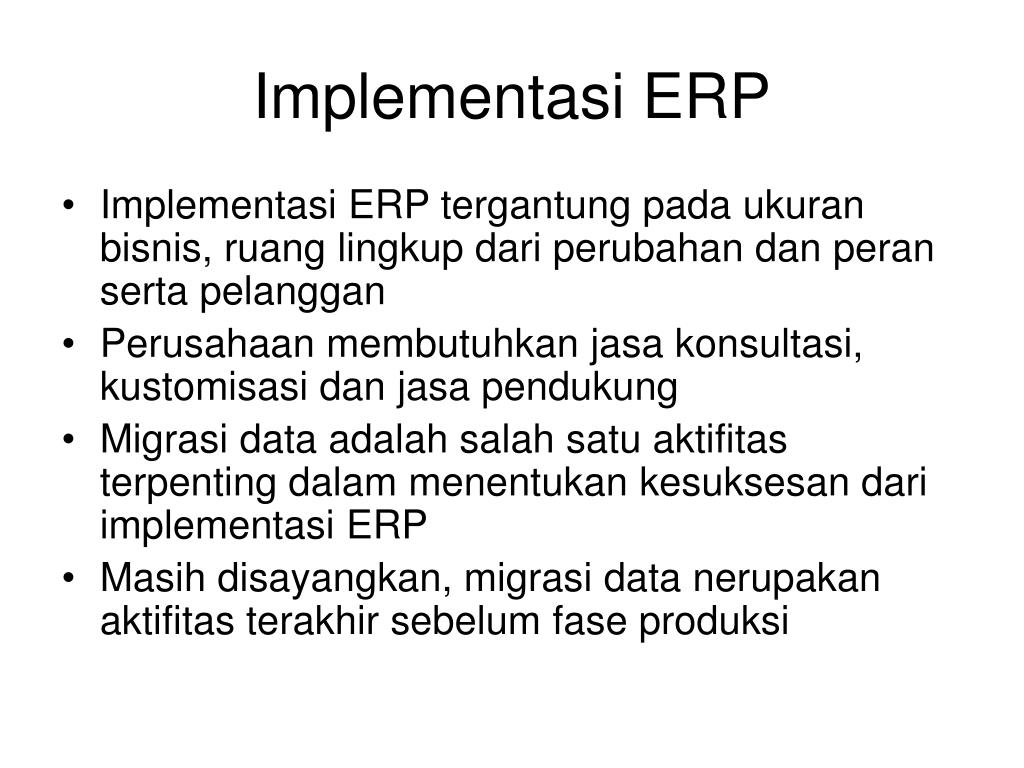 Implementasi ERP

• Implementasi ERP tergantung pada ukuran bisnis, ruang lingkup dari perubahan dan peran serta pelanggan
• Perusahaan membutuhkan jasa konsultasi, kustomisasi dan jasa pendukung
• Migrasi data adalah salah satu aktifitas terpenting dalam menentukan kesuksesan dari implementasi ERP
• Masih disayangkan, migrasi data nerupakan aktifitas terakhir sebelum fase produksi